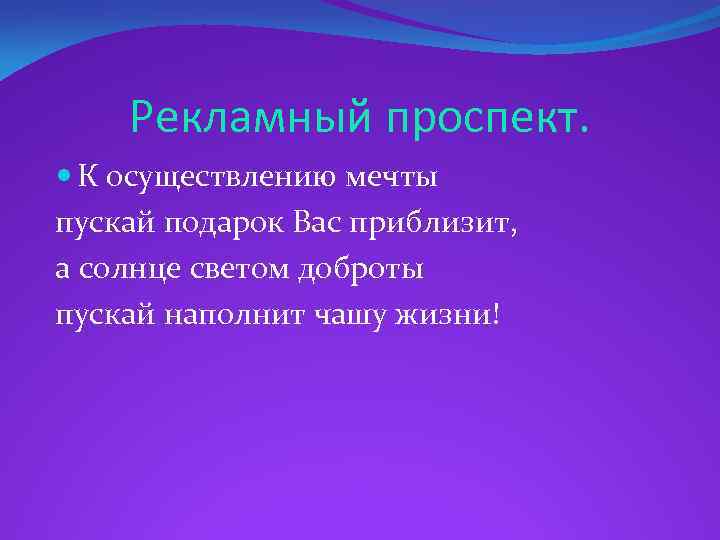 Рекламный проспект.

К осуществлению мечты
пускай подарок Вас приблизит,
а солнце светом доброты
пускай наполнит чашу жизни!